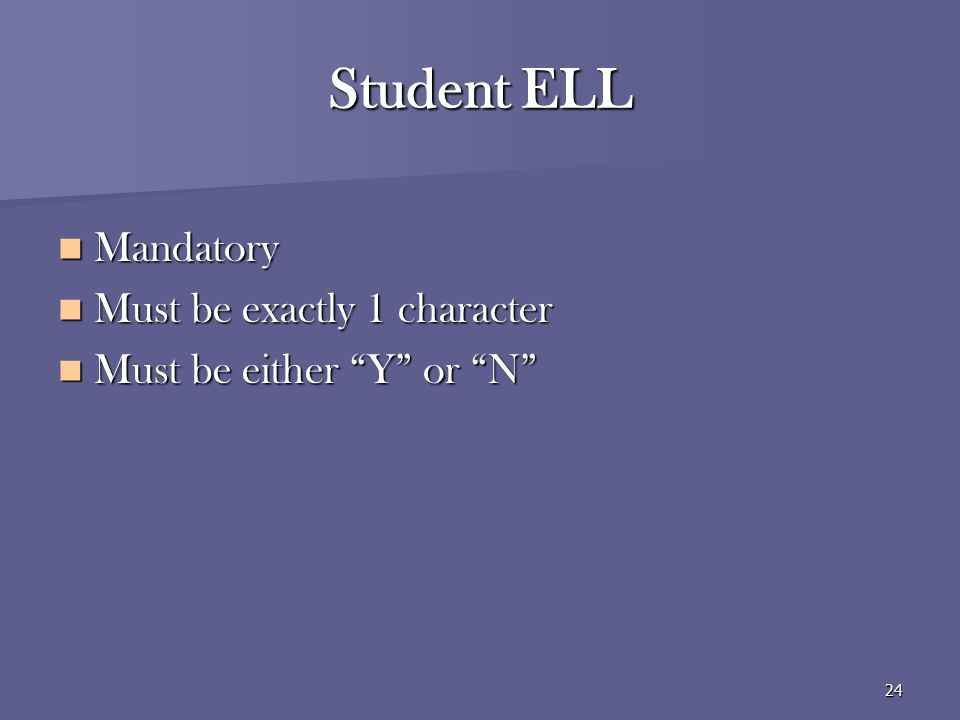 Student ELL

- Mandatory
- Must be exactly 1 character
- Must be either “Y” or “N”

24